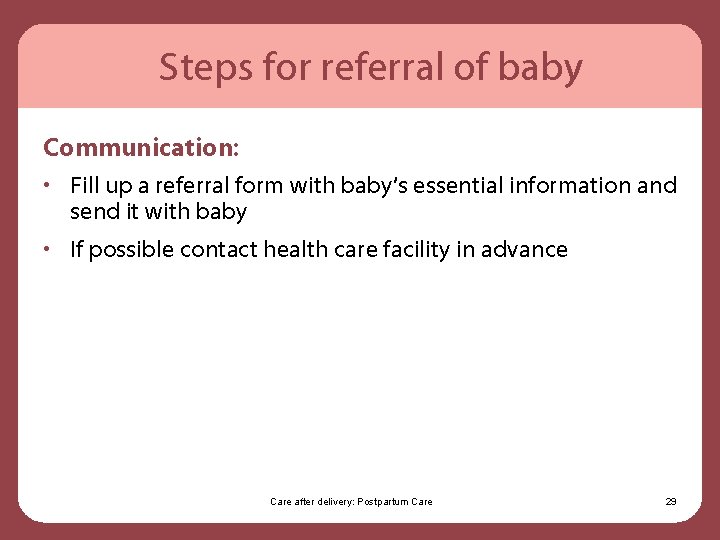 Steps for referral of baby

Communication:

• Fill up a referral form with baby's essential information and send it with baby

• If possible contact health care facility in advance

Care after delivery: Postpartum Care

29